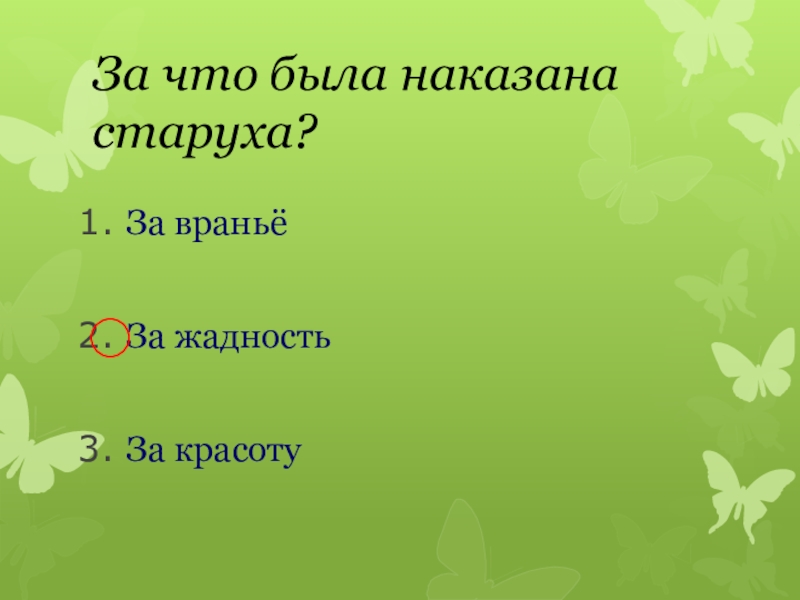 За что была наказана старуха?

1. За враньё

2. За жадность

3. За красоту